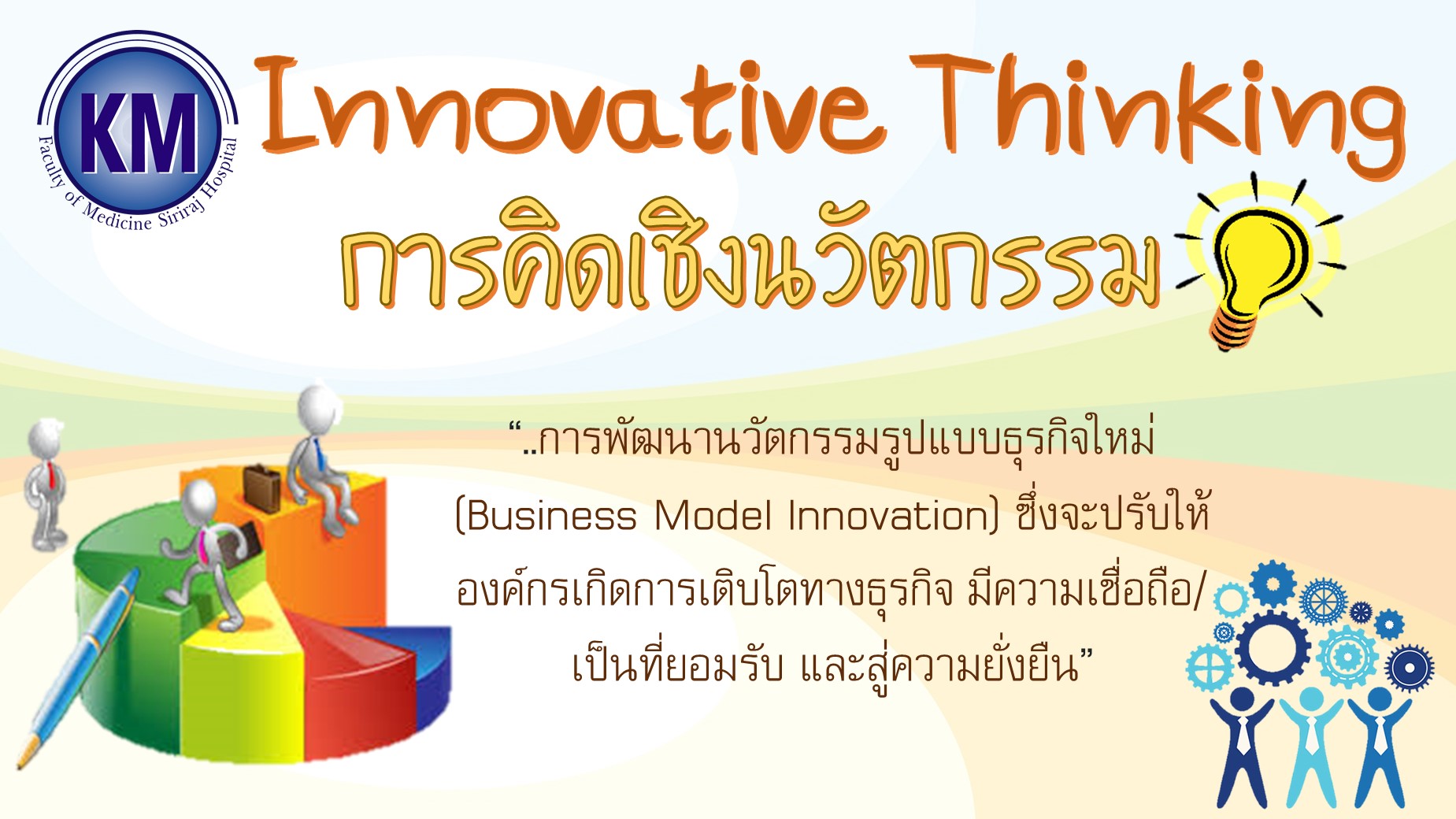 KM
Faculty of Medicine Siriraj Hospital

Innovative Thinking
การคิดเชิงนวัตกรรม

“..การพัฒนานวัตกรรมรูปแบบธุรกิจใหม่ (Business Model Innovation) ซึ่งจะปรับให้องค์กรเกิดการเติบโตทางธุรกิจ มีความเชื่อถือ/เป็นที่ยอมรับ และสู่ความยั่งยืน”